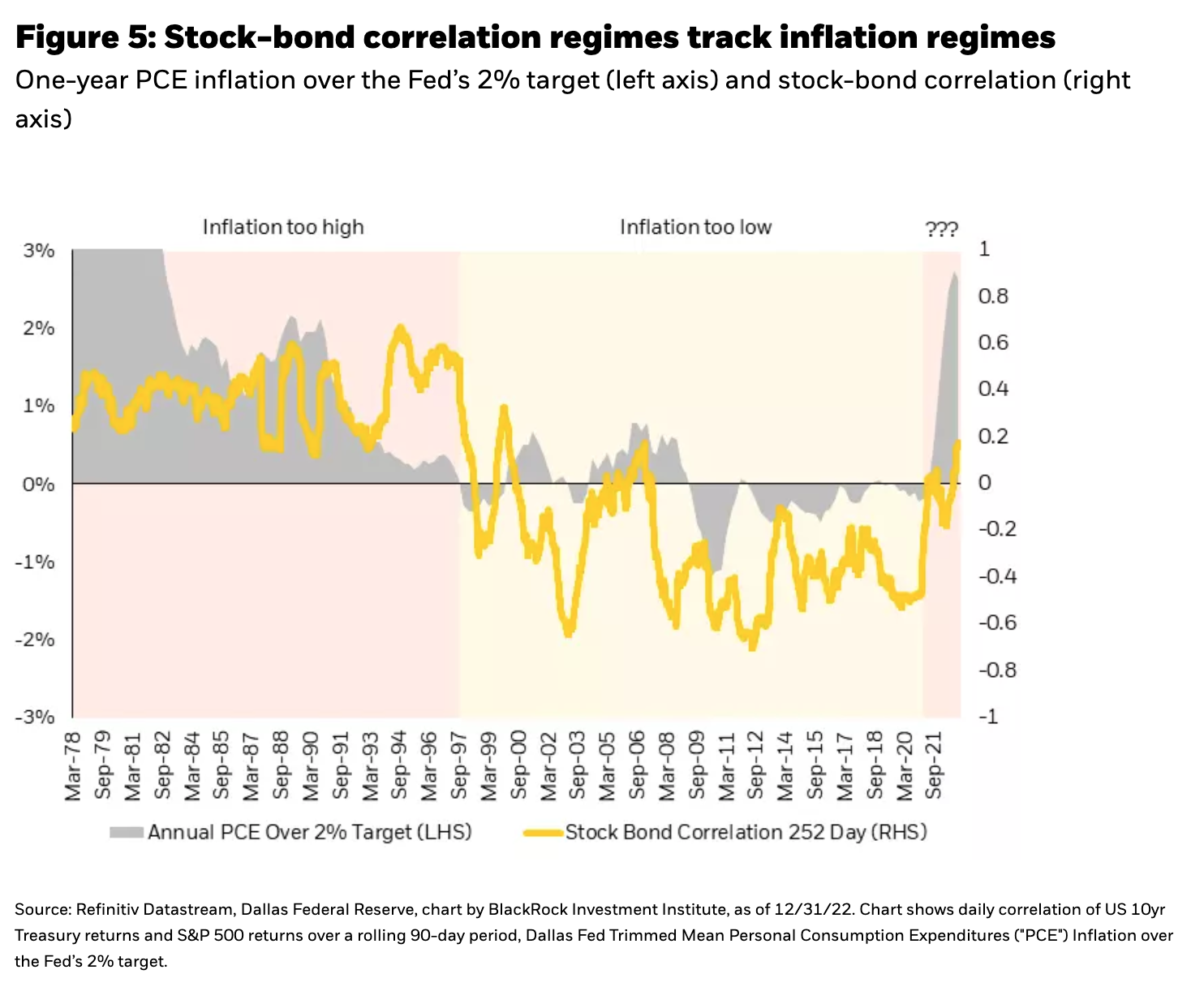 Figure 5: Stock-bond correlation regimes track inflation regimes

One-year PCE inflation over the Fed's 2% target (left axis) and stock-bond correlation (right axis)

Inflation too high

Inflation too low

???

3%
2%
1%
0%
-1%
-2%
-3%

1
0.8
0.6
0.4
0.2
0
-0.2
-0.4
-0.6
-0.8
-1

Mar-78
Sep-79
Mar-81
Sep-82
Mar-84
Sep-85
Mar-87
Sep-88
Mar-90
Sep-91
Mar-93
Sep-94
Mar-96
Sep-97
Mar-99
Sep-00
Mar-02
Sep-03
Mar-05
Sep-06
Mar-08
Sep-09
Mar-11
Sep-12
Mar-14
Sep-15
Mar-17
Sep-18
Mar-20
Sep-21

Annual PCE Over 2% Target (LHS)
Stock Bond Correlation 252 Day (RHS)

Source: Refinitiv Datastream, Dallas Federal Reserve, chart by BlackRock Investment Institute, as of 12/31/22. Chart shows daily correlation of US 10yr Treasury returns and S&P 500 returns over a rolling 90-day period, Dallas Fed Trimmed Mean Personal Consumption Expenditures ("PCE") Inflation over the Fed's 2% target.